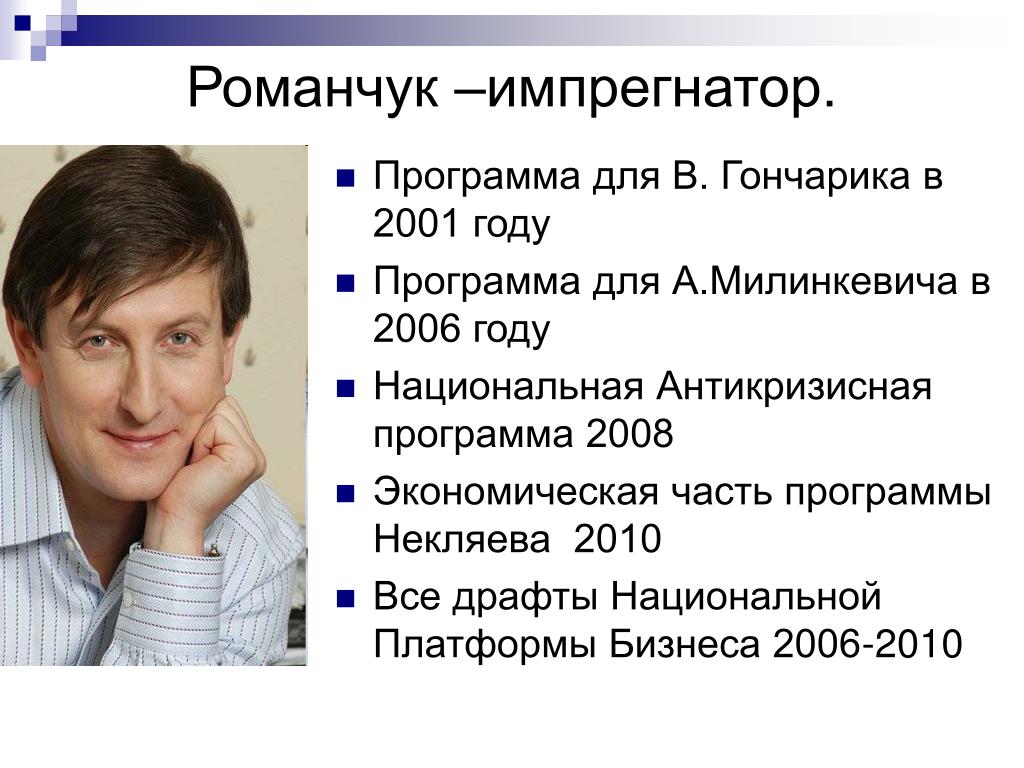 Романчук –импрегнатор.

- Программа для В. Гончарика в 2001 году
- Программа для А.Милинкевича в 2006 году
- Национальная Антикризисная программа 2008
- Экономическая часть программы Некляева 2010
- Все драфты Национальной Платформы Бизнеса 2006-2010